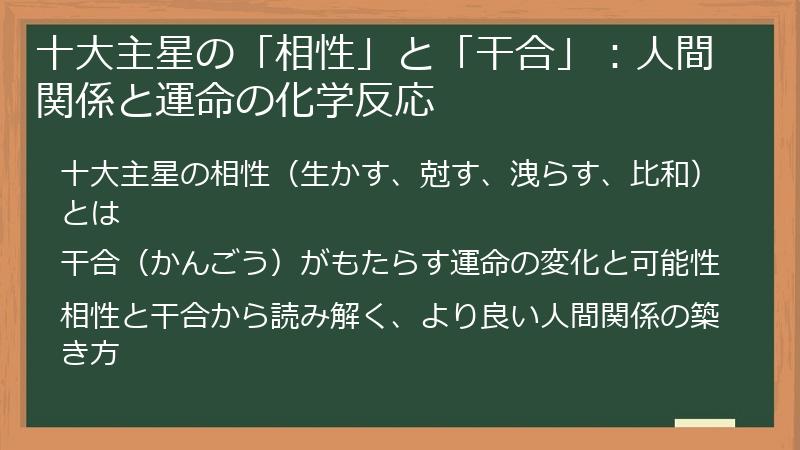 十大主星の「相性」と「干合」：人間関係と運命の化学反応

十大主星の相性（生かす、剋す、洩らす、比和）とは

干合（かんごう）がもたらす運命の変化と可能性

相性と干合から読み解く、より良い人間関係の築き方